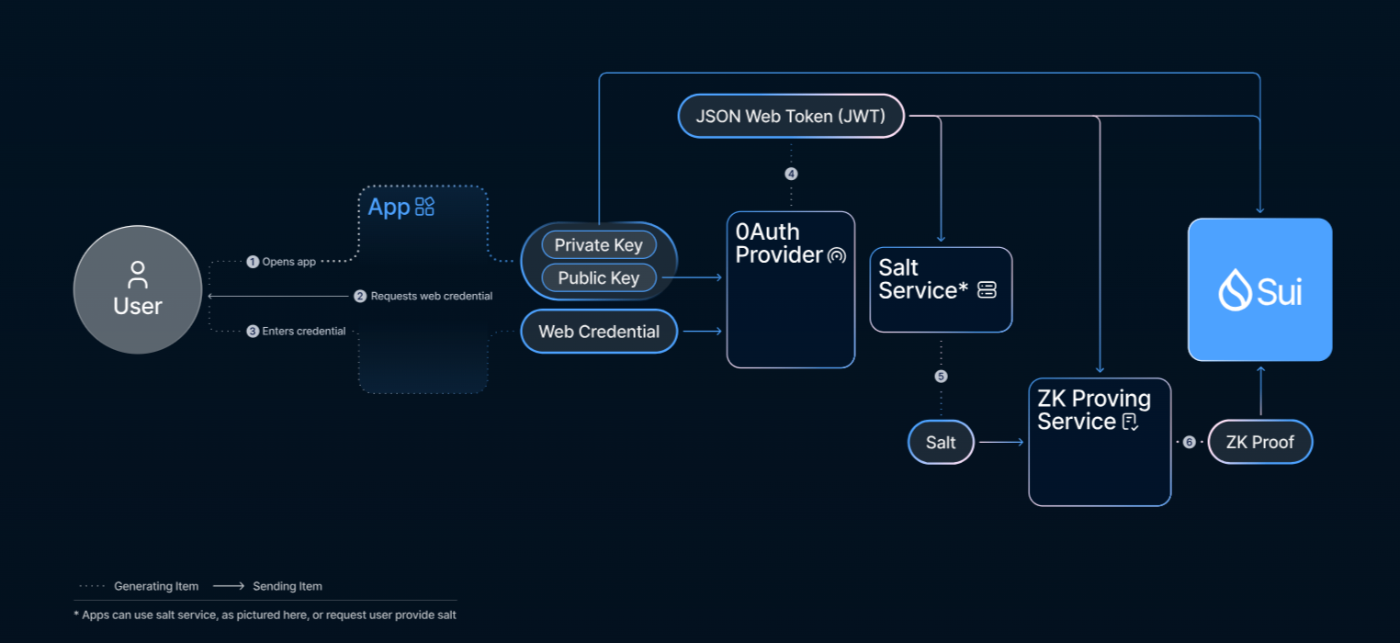 User

1 Opens app

2 Requests web credential

3 Enters credential

App

Private Key

Public Key

Web Credential

JSON Web Token (JWT)

4

0Auth Provider

Salt Service*

5

Salt

ZK Proving Service

6

ZK Proof

Sui

Generating Item

Sending Item

* Apps can use salt service, as pictured here, or request user provide salt